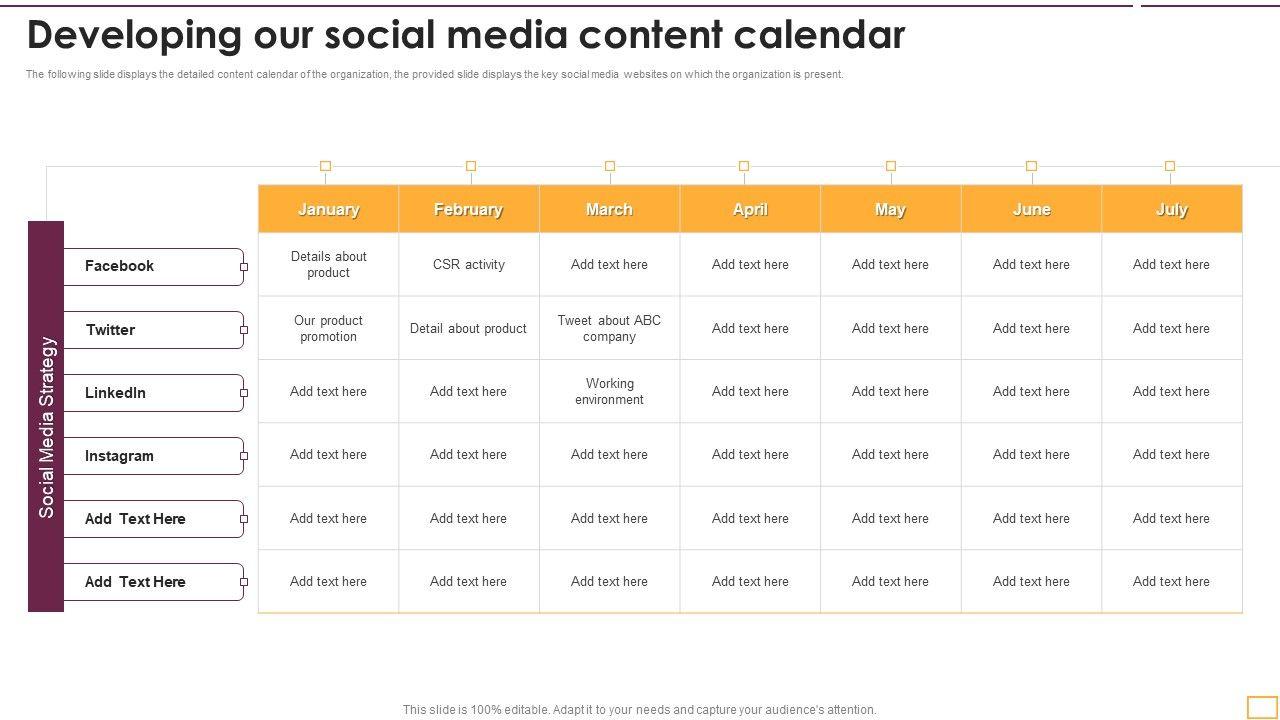 Developing our social media content calendar

The following slide displays the detailed content calendar of the organization, the provided slide displays the key social media websites on which the organization is present.

Social Media Strategy

| | January | February | March | April | May | June | July |
|---|---|---|---|---|---|---|---|
| Facebook | Details about product | CSR activity | Add text here | Add text here | Add text here | Add text here | Add text here |
| Twitter | Our product promotion | Detail about product | Tweet about ABC company | Add text here | Add text here | Add text here | Add text here |
| LinkedIn | Add text here | Add text here | Working environment | Add text here | Add text here | Add text here | Add text here |
| Instagram | Add text here | Add text here | Add text here | Add text here | Add text here | Add text here | Add text here |
| Add Text Here | Add text here | Add text here | Add text here | Add text here | Add text here | Add text here | Add text here |
| Add Text Here | Add text here | Add text here | Add text here | Add text here | Add text here | Add text here | Add text here |

This slide is 100% editable. Adapt it to your needs and capture your audience's attention.